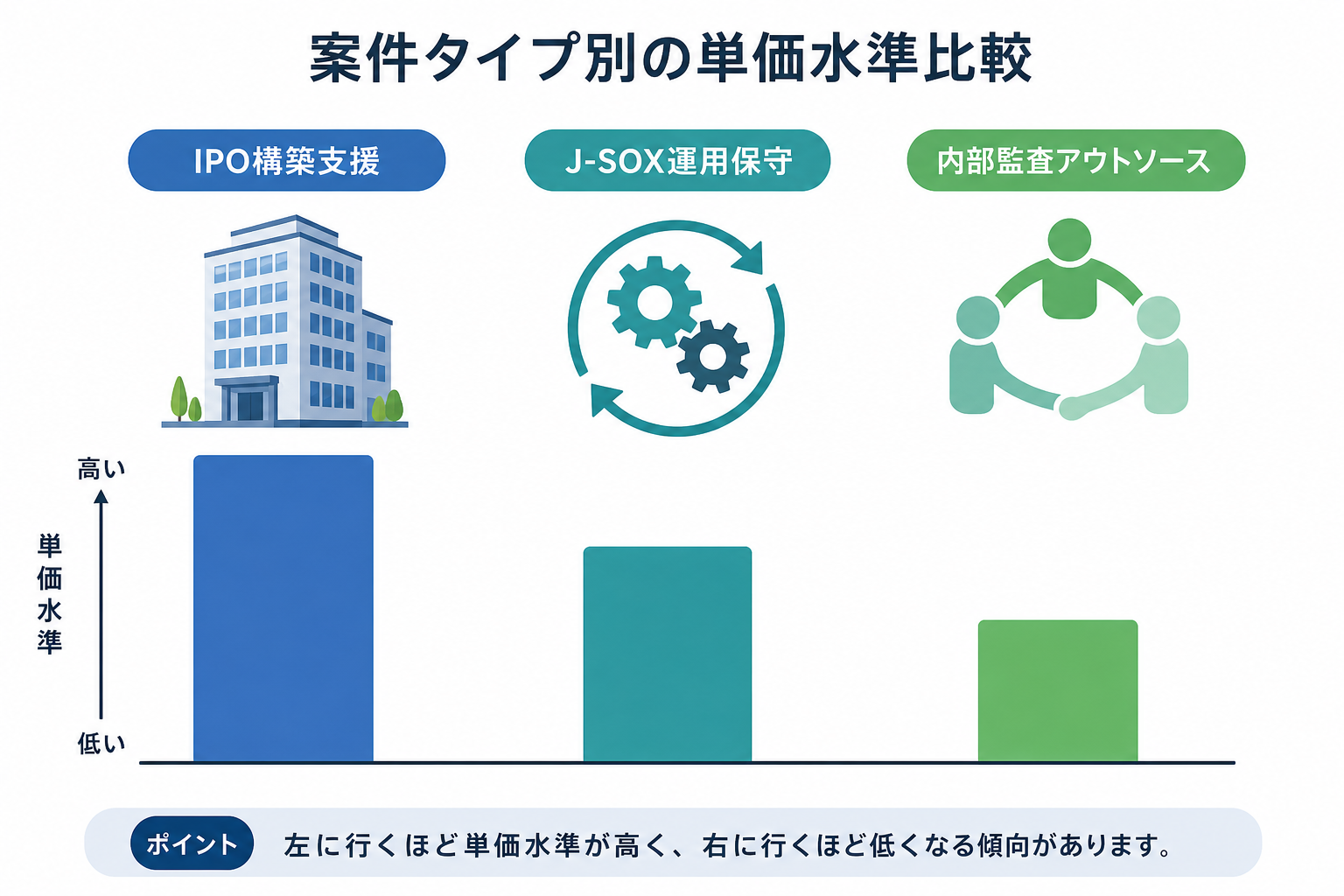 案件タイプ別の単価水準比較

IPO構築支援

J-SOX運用保守

内部監査アウトソース

高い

単価水準

低い

ポイント 左に行くほど単価水準が高く、右に行くほど低くなる傾向があります。